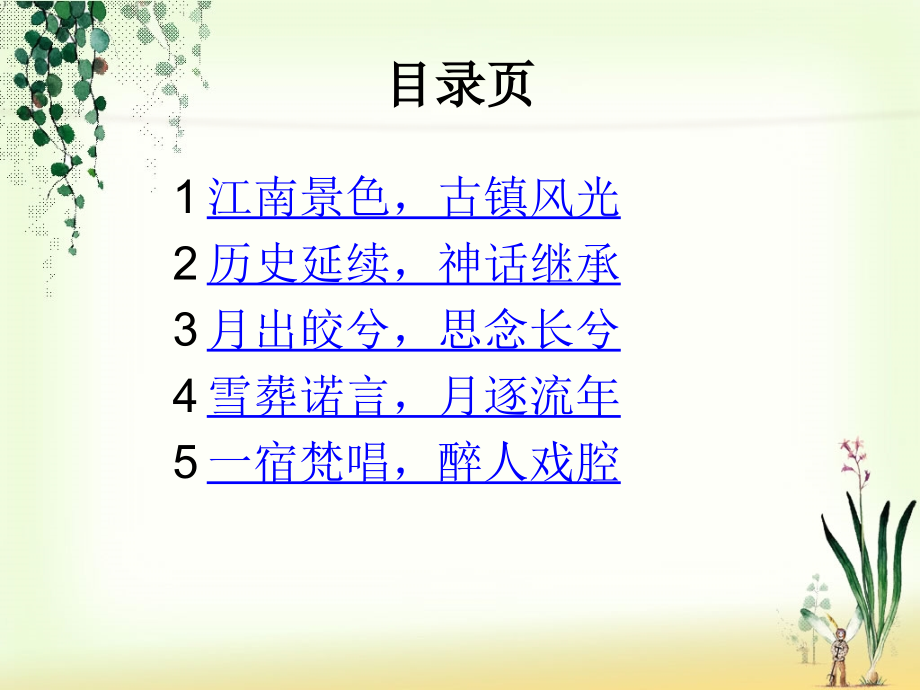 目录页

1 江南景色，古镇风光
2 历史延续，神话继承
3 月出皎兮，思念长兮
4 雪葬诺言，月逐流年
5 一宿梵唱，醉人戏腔